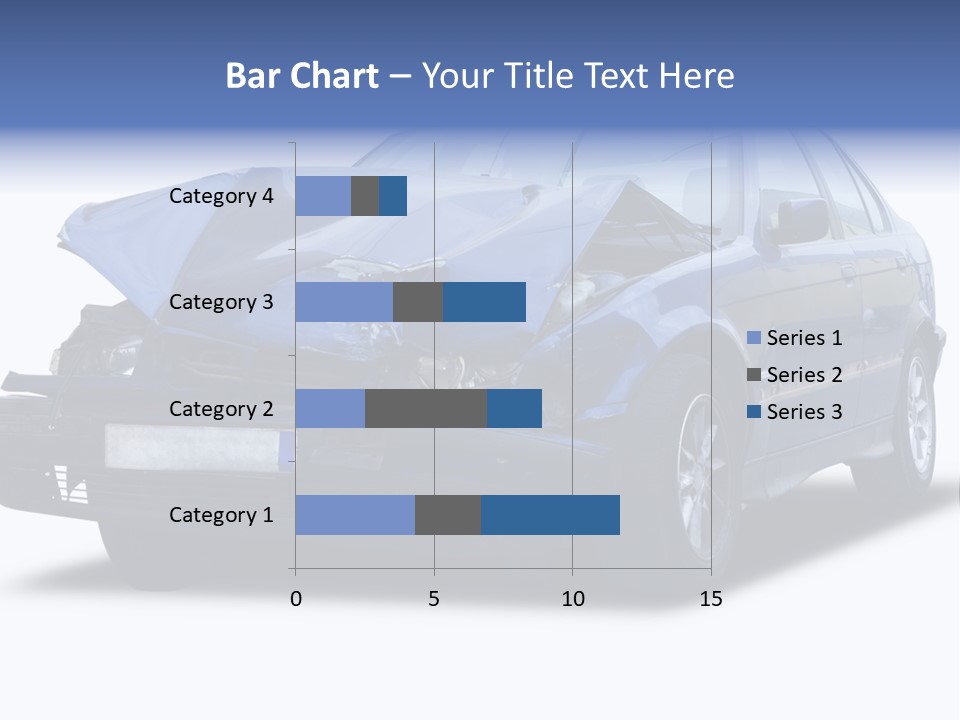 Bar Chart – Your Title Text Here

Category 4
Category 3
Category 2
Category 1

0
5
10
15

Series 1
Series 2
Series 3